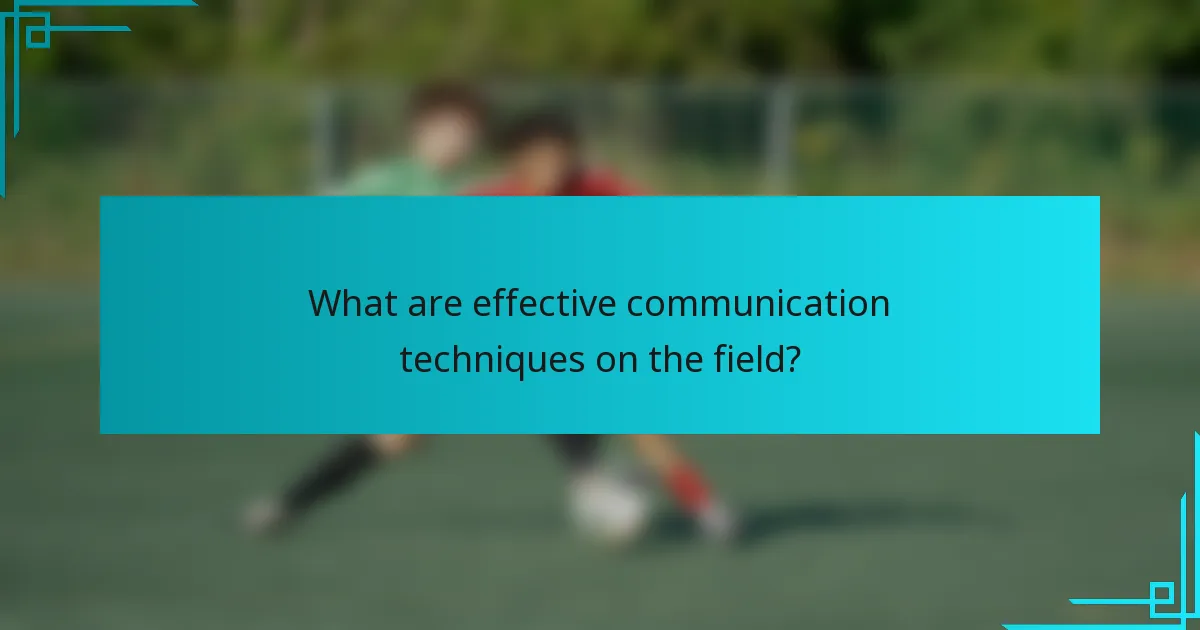 What are effective communication techniques on the field?